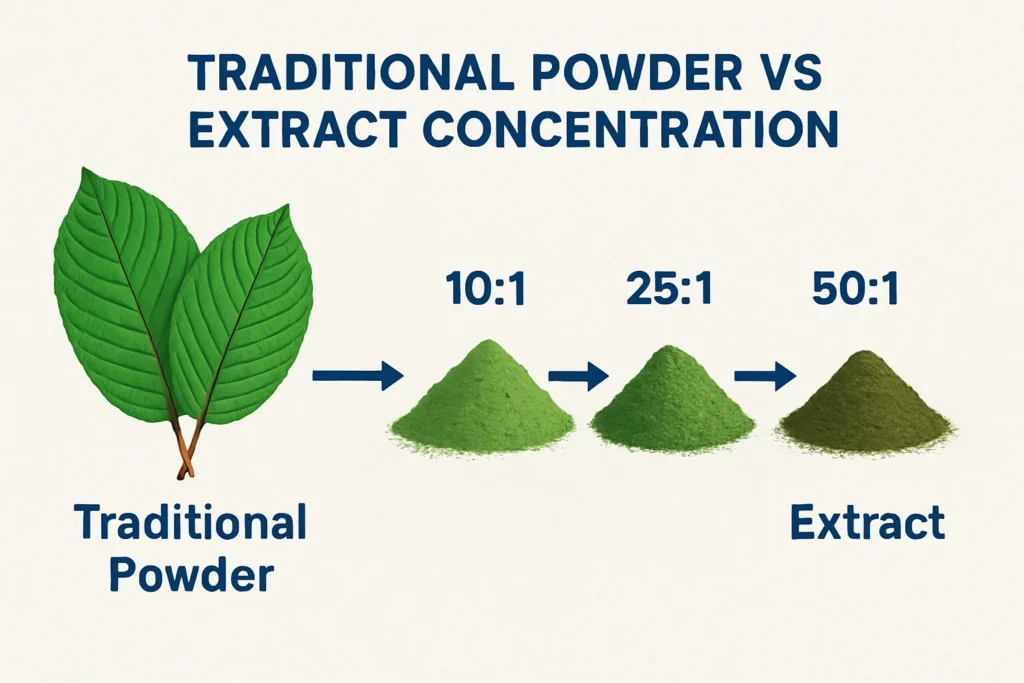 TRADITIONAL POWDER VS EXTRACT CONCENTRATION

10:1

25:1

50:1

Traditional Powder

Extract